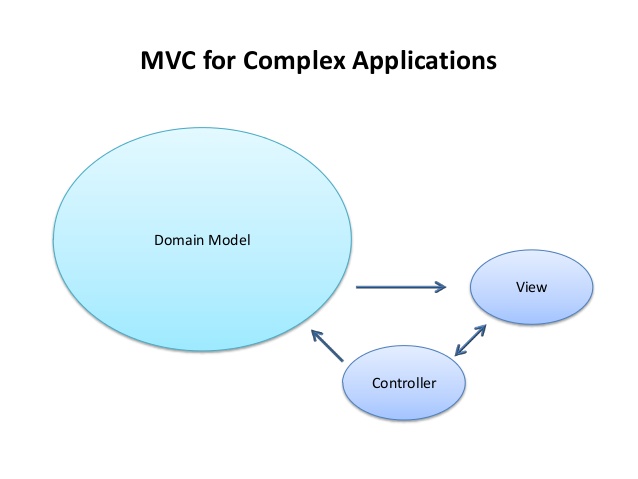 MVC for Complex Applications

Domain Model

View

Controller